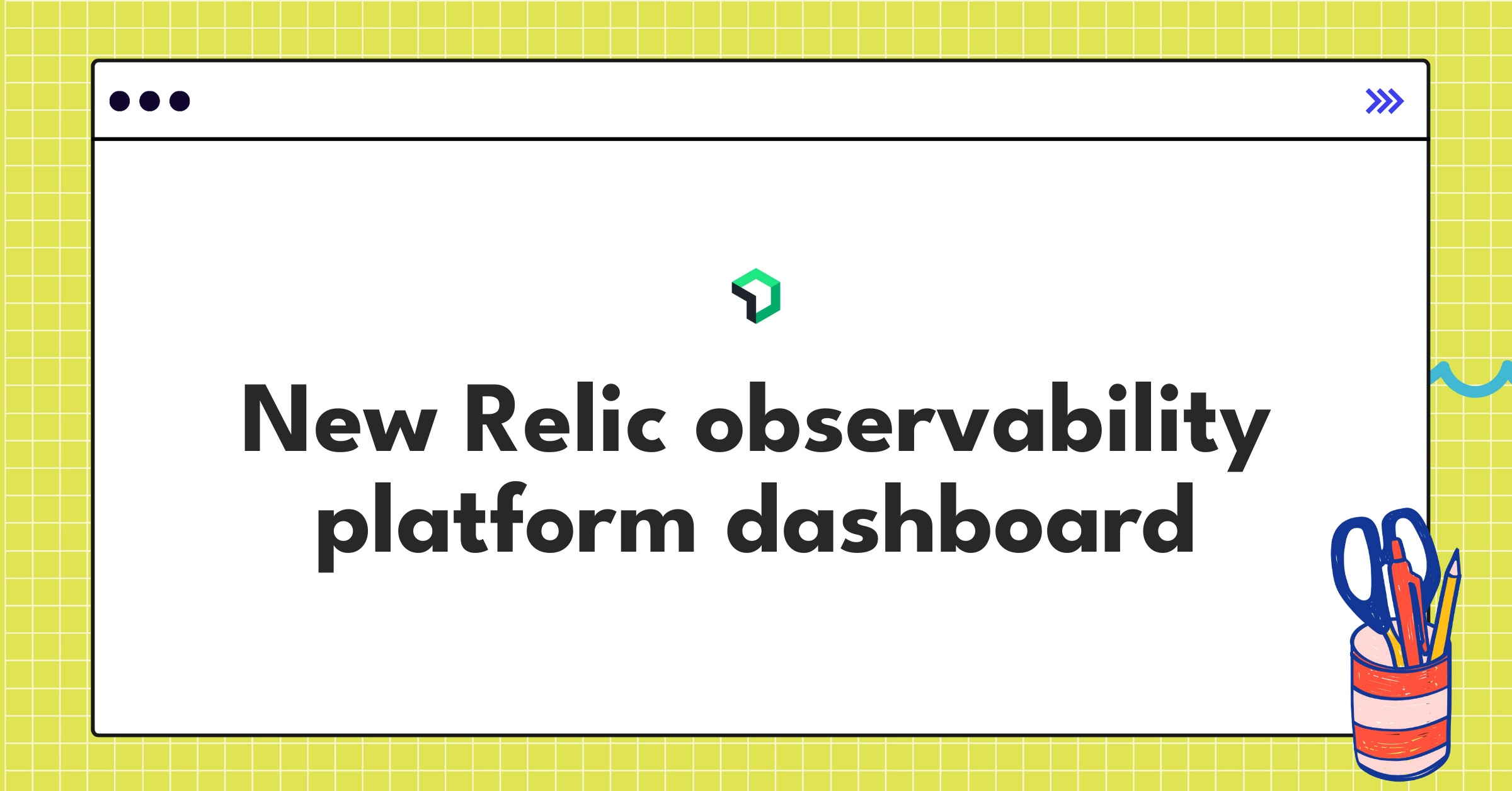 New Relic observability platform dashboard